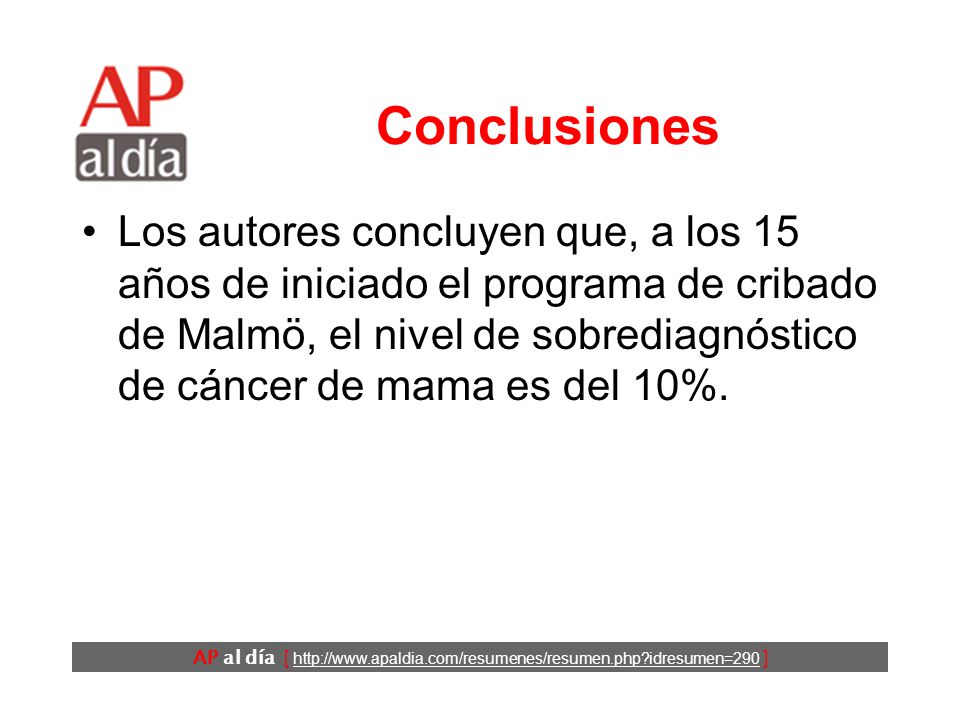 AP
al día

Conclusiones

• Los autores concluyen que, a los 15 años de iniciado el programa de cribado de Malmö, el nivel de sobrediagnóstico de cáncer de mama es del 10%.

AP al día [ http://www.apaldia.com/resumenes/resumen.php?idresumen=290 ]